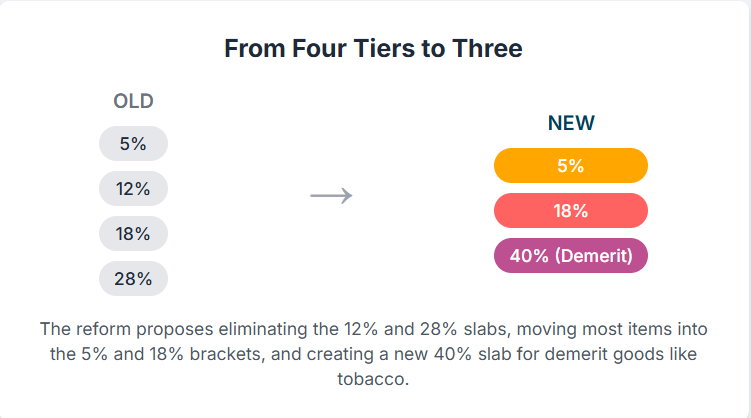 From Four Tiers to Three

OLD

5%

12%

18%

28%

→

NEW

5%

18%

40% (Demerit)

The reform proposes eliminating the 12% and 28% slabs, moving most items into the 5% and 18% brackets, and creating a new 40% slab for demerit goods like tobacco.